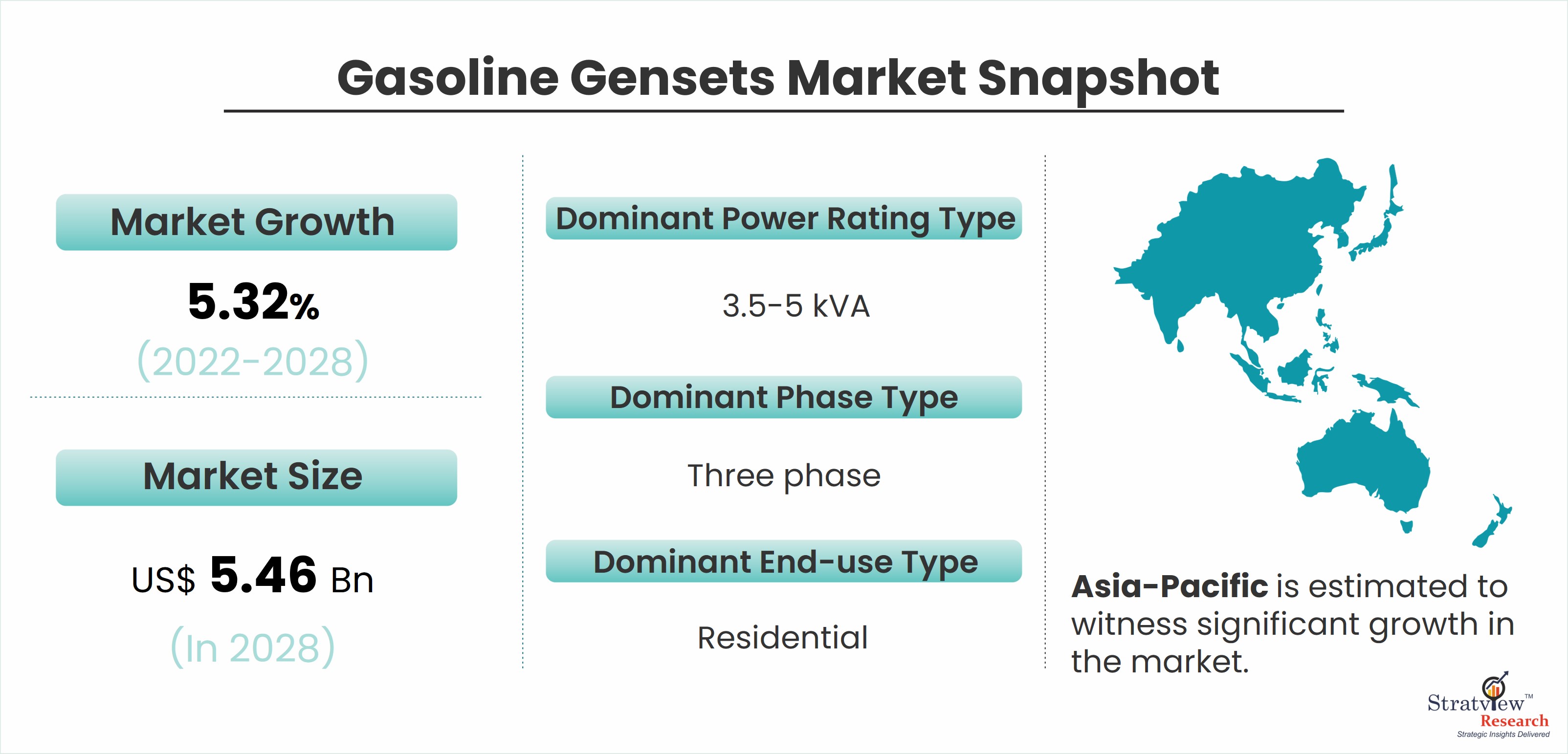 Gasoline Gensets Market Snapshot

Market Growth

5.32%
(2022-2028)

Market Size

US$ 5.46 Bn
(In 2028)

Dominant Power Rating Type

3.5-5 kVA

Dominant Phase Type

Three phase

Dominant End-use Type

Residential

Asia-Pacific is estimated to witness significant growth in the market.

Stratview™ Research
Strategic Insights Delivered